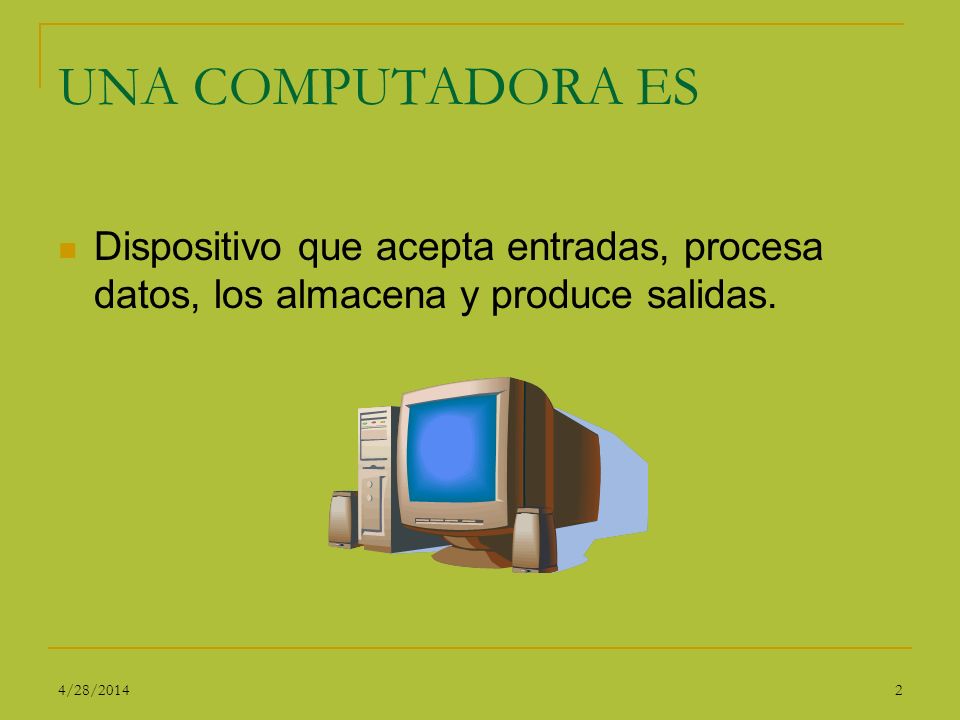 UNA COMPUTADORA ES

Dispositivo que acepta entradas, procesa datos, los almacena y produce salidas.

4/28/2014

2